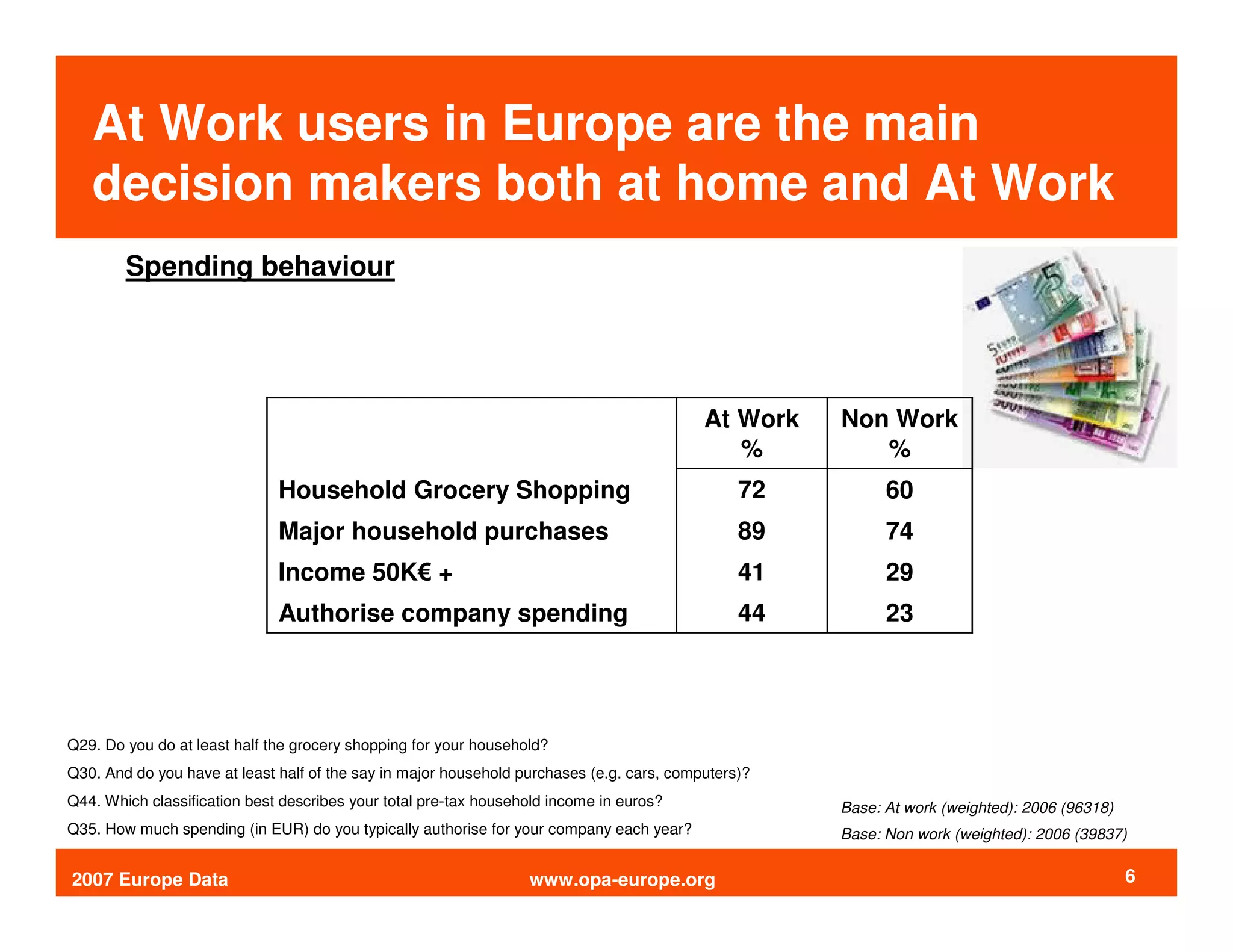 At Work users in Europe are the main decision makers both at home and At Work

Spending behaviour

| | At Work % | Non Work % |
|---|---|---|
| Household Grocery Shopping | 72 | 60 |
| Major household purchases | 89 | 74 |
| Income 50K€ + | 41 | 29 |
| Authorise company spending | 44 | 23 |

Q29. Do you do at least half the grocery shopping for your household?

Q30. And do you have at least half of the say in major household purchases (e.g. cars, computers)?

Q44. Which classification best describes your total pre-tax household income in euros?

Q35. How much spending (in EUR) do you typically authorise for your company each year?

Base: At work (weighted): 2006 (96318)

Base: Non work (weighted): 2006 (39837)

2007 Europe Data

www.opa-europe.org

6